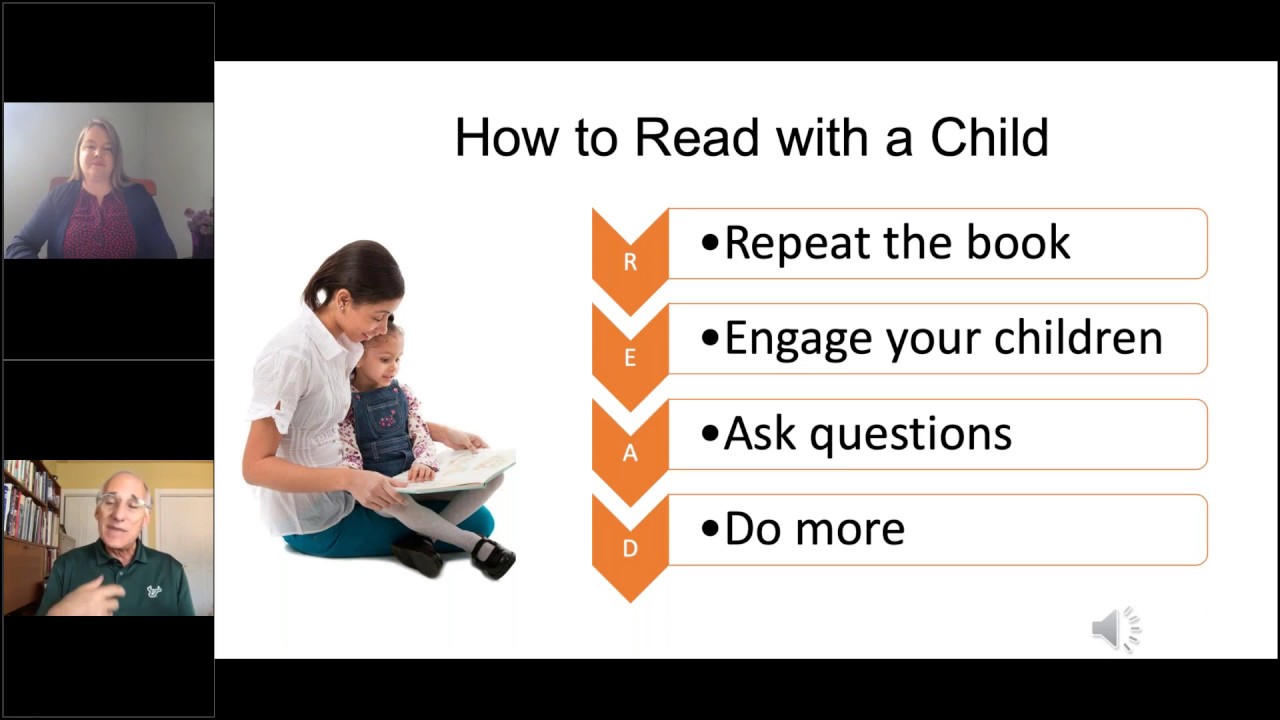 How to Read with a Child

R
•Repeat the book

E
•Engage your children

A
•Ask questions

D
•Do more